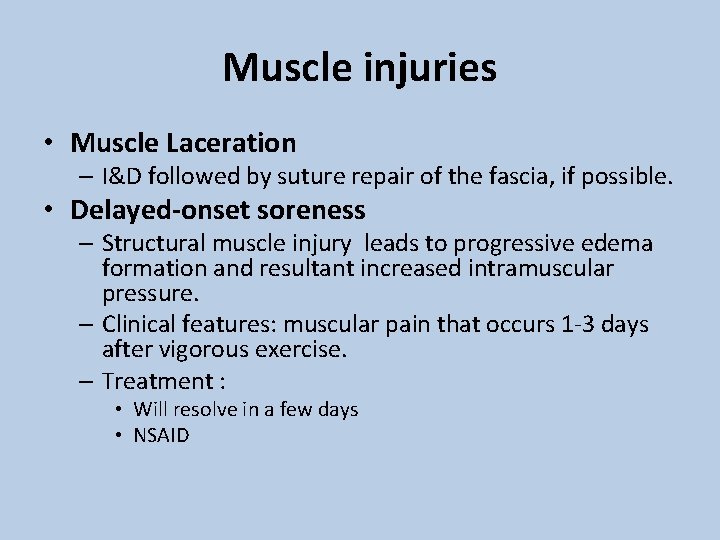 Muscle injuries

• Muscle Laceration
– I&D followed by suture repair of the fascia, if possible.

• Delayed-onset soreness
– Structural muscle injury  leads to progressive edema formation and resultant increased intramuscular pressure.
– Clinical features: muscular pain that occurs 1-3 days after vigorous exercise.
– Treatment :
• Will resolve in a few days
• NSAID